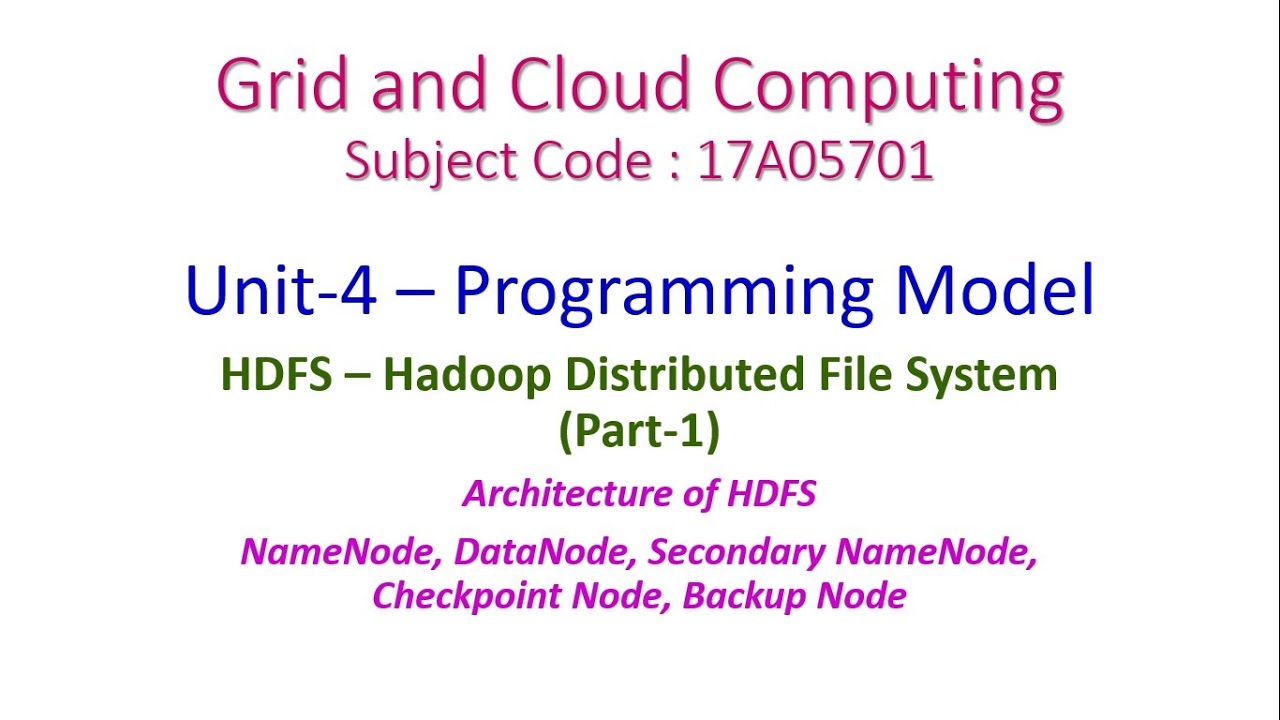 Grid and Cloud Computing
Subject Code : 17A05701

Unit-4 – Programming Model

HDFS – Hadoop Distributed File System (Part-1)

Architecture of HDFS

NameNode, DataNode, Secondary NameNode, Checkpoint Node, Backup Node